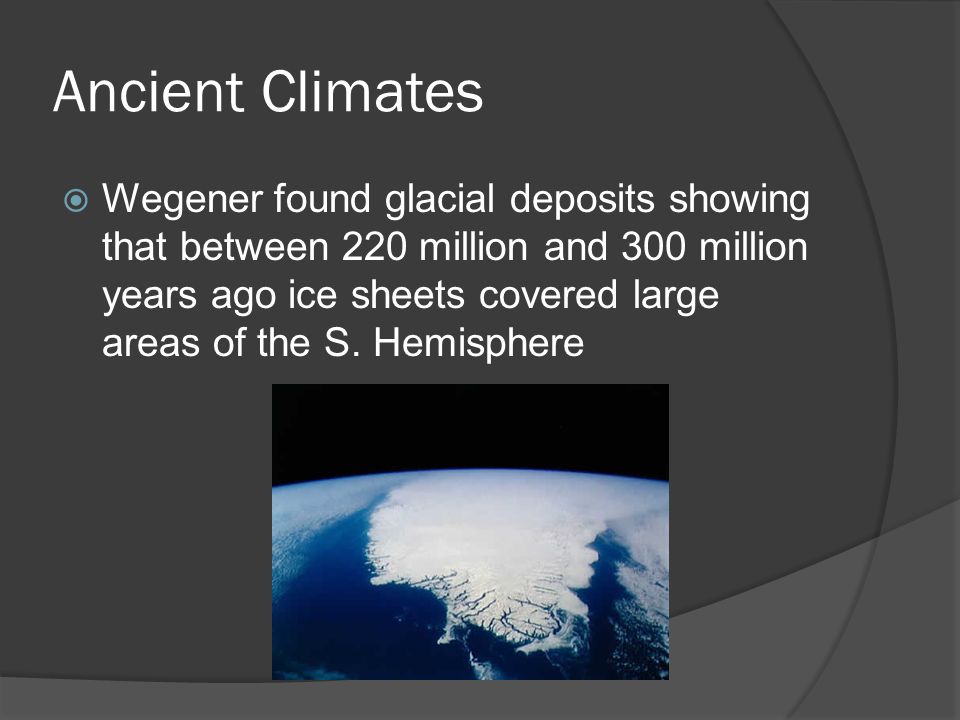 Ancient Climates

Wegener found glacial deposits showing that between 220 million and 300 million years ago ice sheets covered large areas of the S. Hemisphere